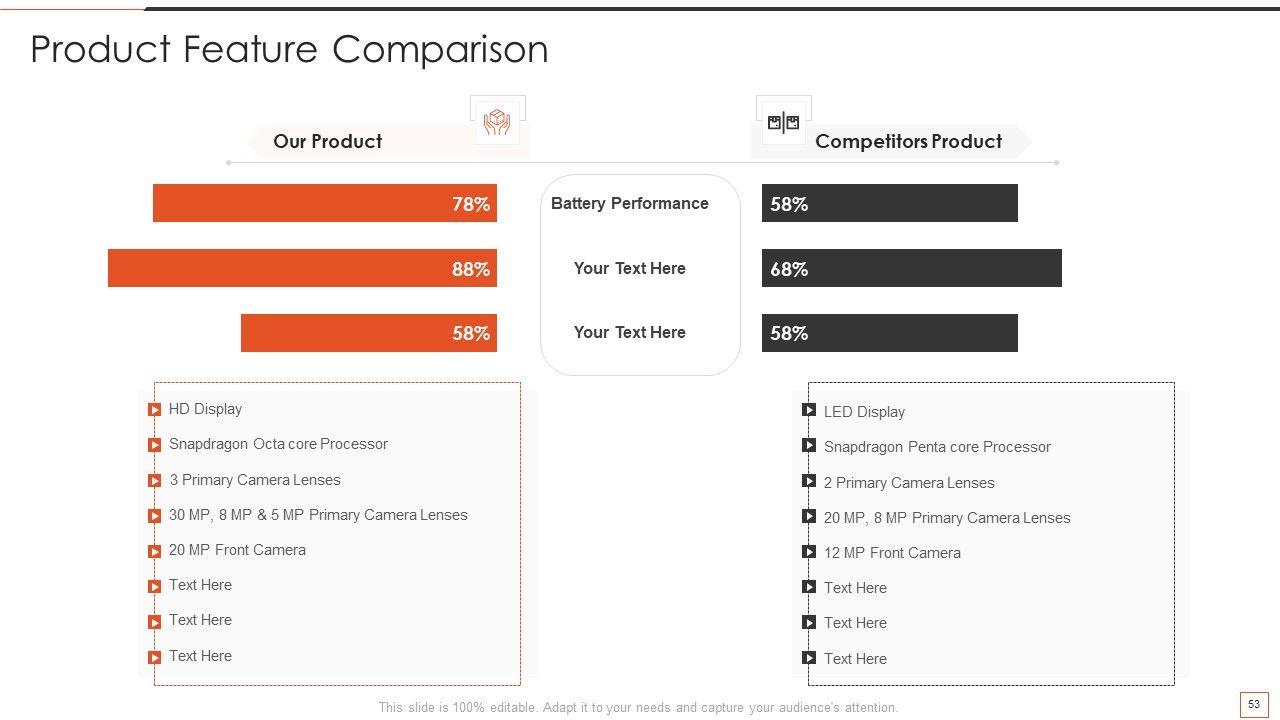 Product Feature Comparison

Our Product

Competitors Product

78%

Battery Performance

58%

88%

Your Text Here

68%

58%

Your Text Here

58%

HD Display

Snapdragon Octa core Processor

3 Primary Camera Lenses

30 MP, 8 MP & 5 MP Primary Camera Lenses

20 MP Front Camera

Text Here

Text Here

Text Here

LED Display

Snapdragon Penta core Processor

2 Primary Camera Lenses

20 MP, 8 MP Primary Camera Lenses

12 MP Front Camera

Text Here

Text Here

Text Here

This slide is 100% editable. Adapt it to your needs and capture your audience's attention.

53